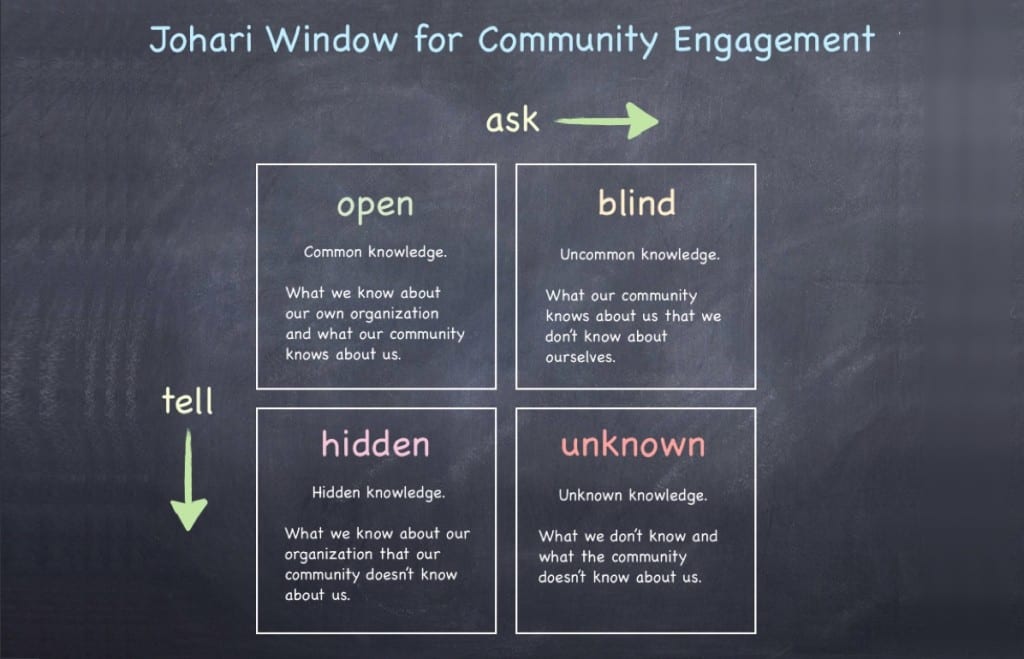 Johari Window for Community Engagement

ask

tell

open

Common knowledge.

What we know about our own organization and what our community knows about us.

blind

Uncommon knowledge.

What our community knows about us that we don't know about ourselves.

hidden

Hidden knowledge.

What we know about our organization that our community doesn't know about us.

unknown

Unknown knowledge.

What we don't know and what the community doesn't know about us.